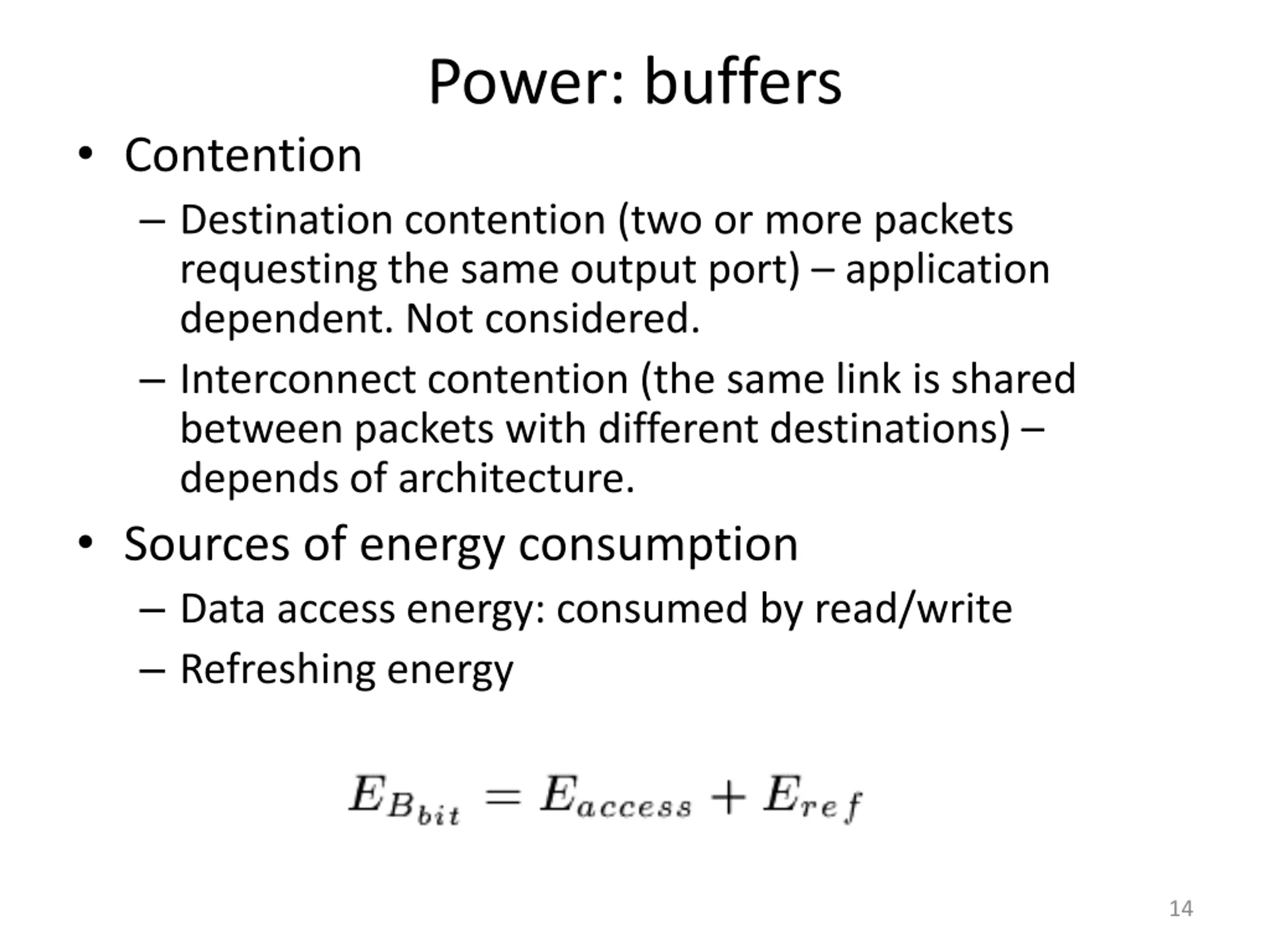 Power: buffers

• Contention

– Destination contention (two or more packets requesting the same output port) – application dependent. Not considered.

– Interconnect contention (the same link is shared between packets with different destinations) – depends of architecture.

• Sources of energy consumption

– Data access energy: consumed by read/write

– Refreshing energy

$E_{B_{bit}} = E_{access} + E_{ref}$

14